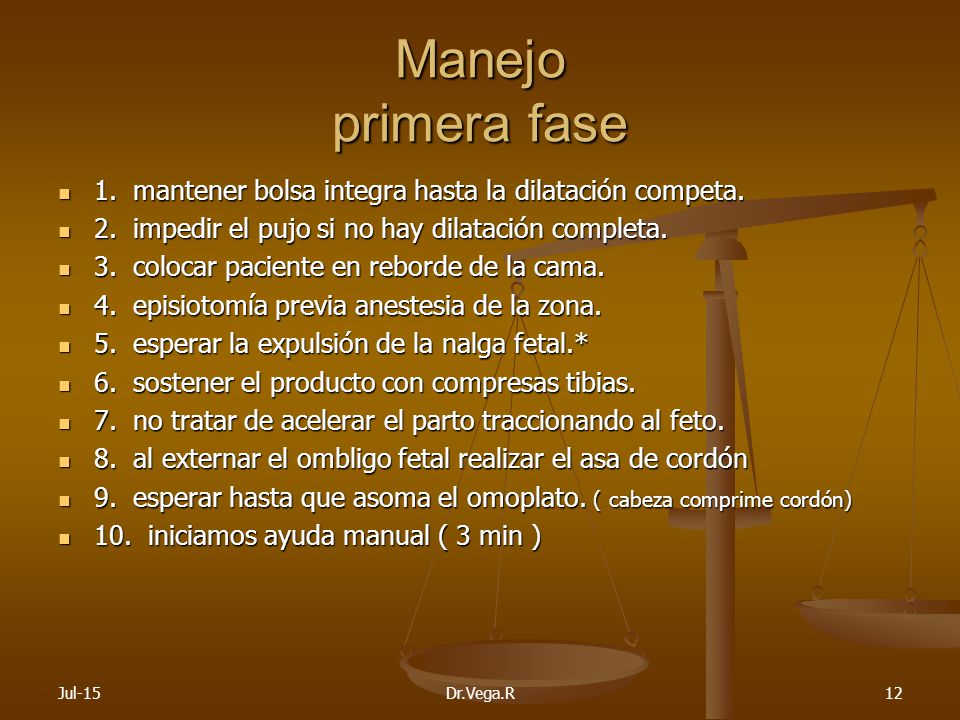 Manejo
primera fase

- 1. mantener bolsa integra hasta la dilatación competa.
- 2. impedir el pujo si no hay dilatación completa.
- 3. colocar paciente en reborde de la cama.
- 4. episiotomía previa anestesia de la zona.
- 5. esperar la expulsión de la nalga fetal.*
- 6. sostener el producto con compresas tibias.
- 7. no tratar de acelerar el parto traccionando al feto.
- 8. al externar el ombligo fetal realizar el asa de cordón
- 9. esperar hasta que asoma el omoplato. ( cabeza comprime cordón)
- 10. iniciamos ayuda manual ( 3 min )

Jul-15 Dr.Vega.R 12